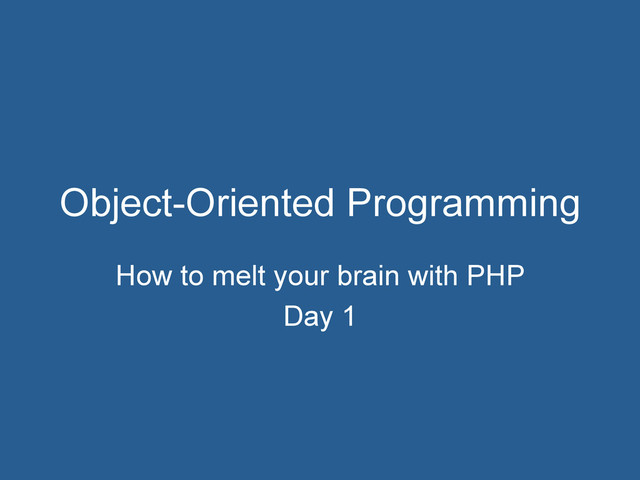 Object-Oriented Programming

How to melt your brain with PHP
Day 1